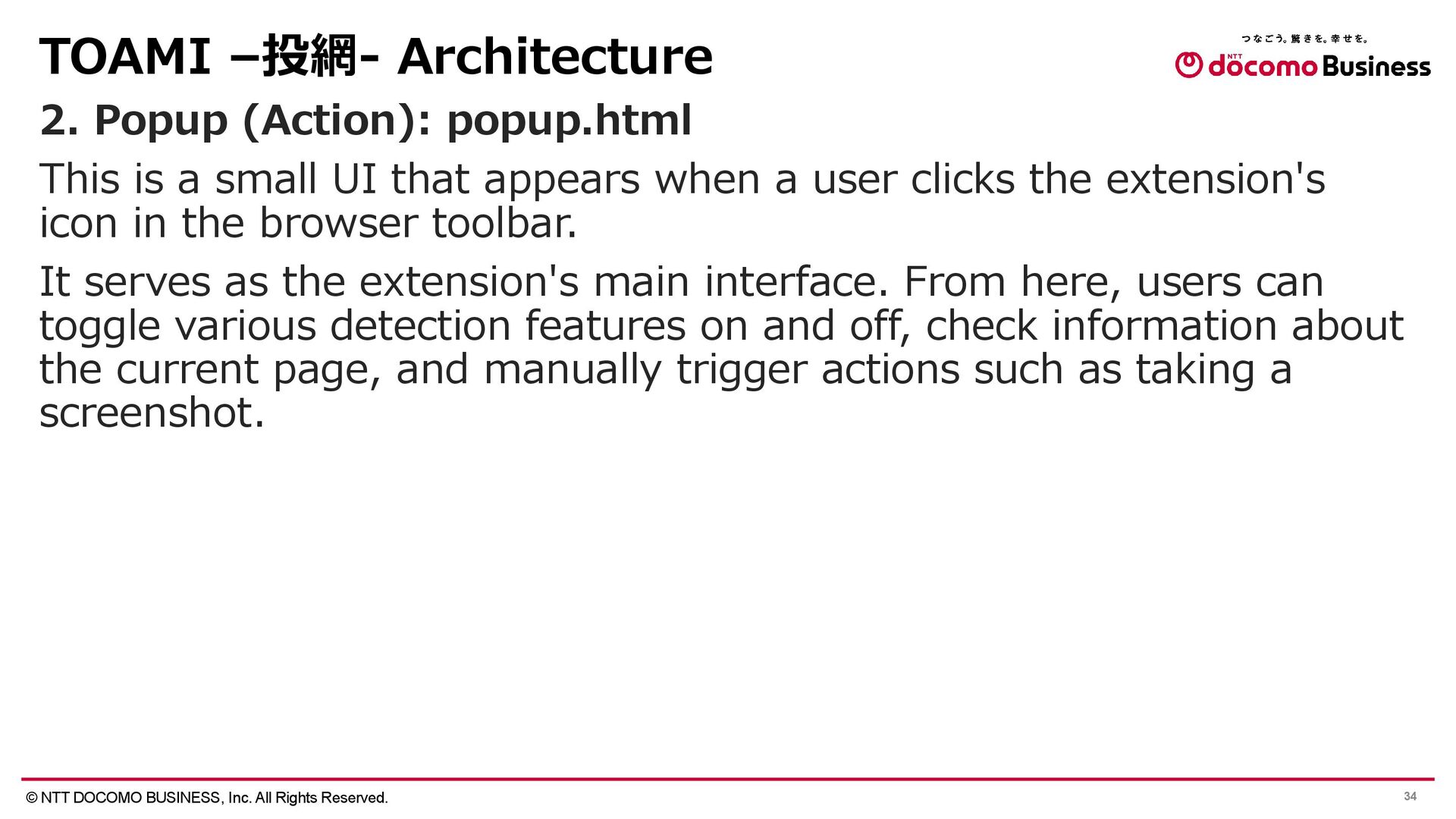 TOAMI –投網- Architecture

つなごう。驚きを。幸せを。
NTT docomo Business

2. Popup (Action): popup.html

This is a small UI that appears when a user clicks the extension's icon in the browser toolbar.

It serves as the extension's main interface. From here, users can toggle various detection features on and off, check information about the current page, and manually trigger actions such as taking a screenshot.

© NTT DOCOMO BUSINESS, Inc. All Rights Reserved.

34